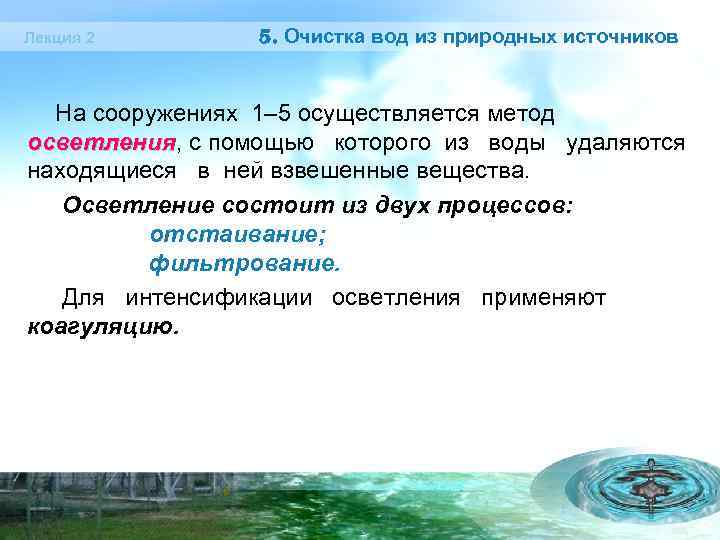 Лекция 2

5. Очистка вод из природных источников

На сооружениях 1–5 осуществляется метод осветления, с помощью которого из воды удаляются находящиеся в ней взвешенные вещества.

Осветление состоит из двух процессов:
отстаивание;
фильтрование.

Для интенсификации осветления применяют коагуляцию.